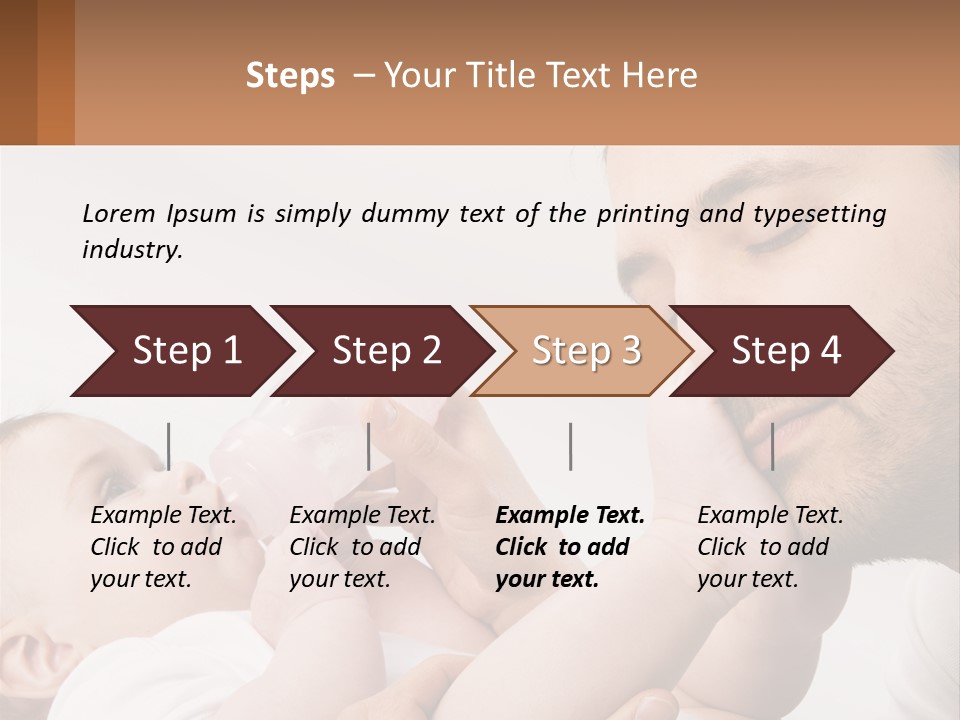 Steps – Your Title Text Here

Lorem Ipsum is simply dummy text of the printing and typesetting industry.

Step 1

Step 2

Step 3

Step 4

Example Text. Click to add your text.

Example Text. Click to add your text.

Example Text. Click to add your text.

Example Text. Click to add your text.